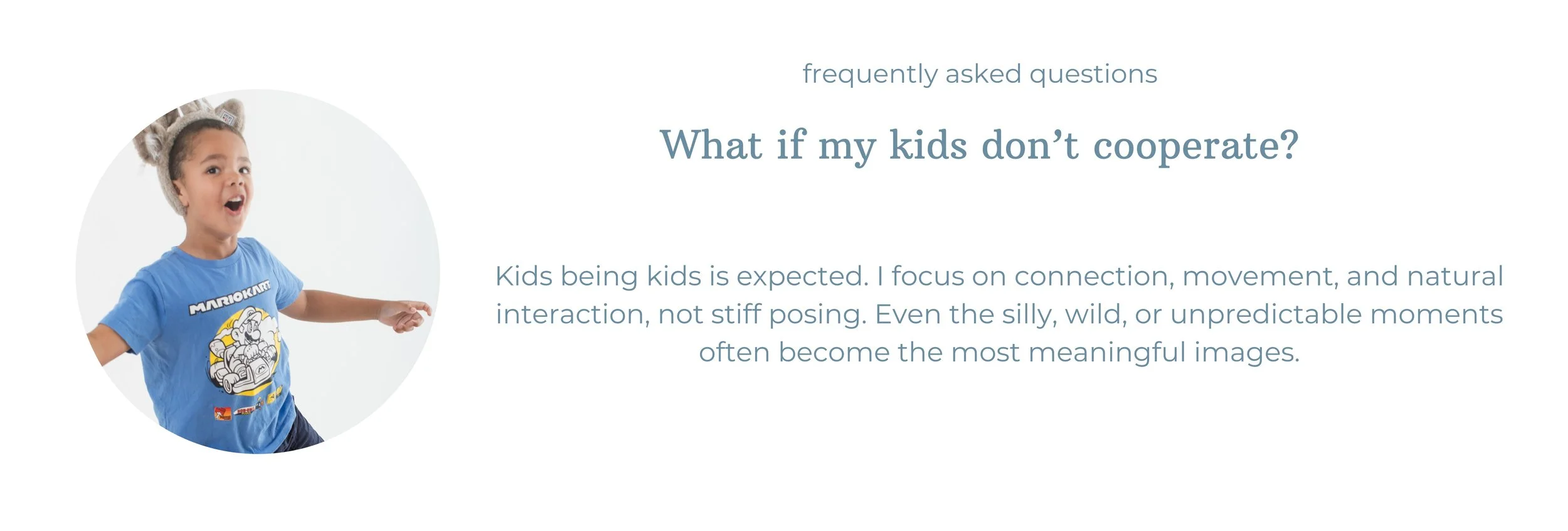 MARIOKART

frequently asked questions

What if my kids don’t cooperate?

Kids being kids is expected. I focus on connection, movement, and natural interaction, not stiff posing. Even the silly, wild, or unpredictable moments often become the most meaningful images.